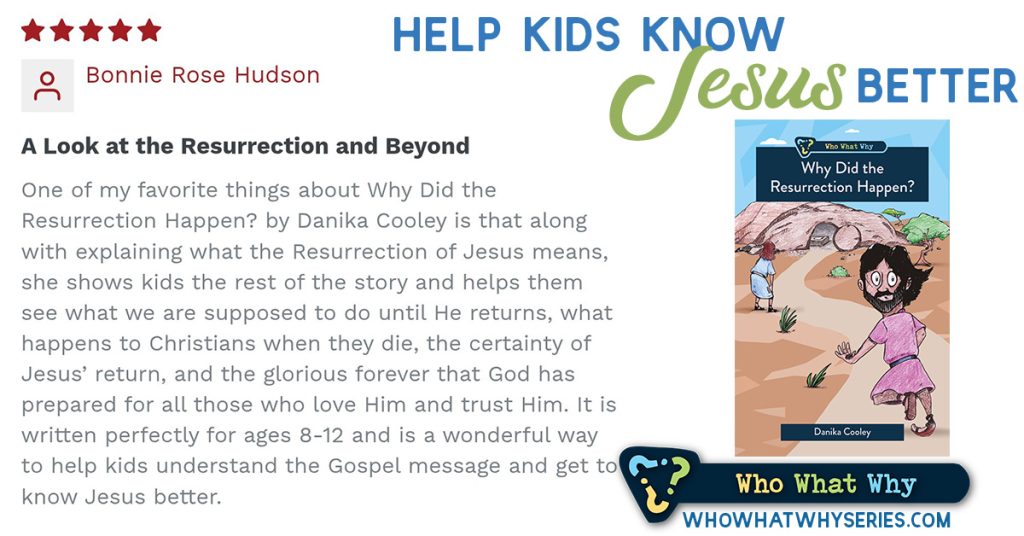 HELP KIDS KNOW
Jesus BETTER

Bonnie Rose Hudson

A Look at the Resurrection and Beyond

One of my favorite things about Why Did the Resurrection Happen? by Danika Cooley is that along with explaining what the Resurrection of Jesus means, she shows kids the rest of the story and helps them see what we are supposed to do until He returns, what happens to Christians when they die, the certainty of Jesus' return, and the glorious forever that God has prepared for all those who love Him and trust Him. It is written perfectly for ages 8-12 and is a wonderful way to help kids understand the Gospel message and get to know Jesus better.

Who What Why
Why Did the Resurrection Happen?
Danika Cooley

Who What Why
WHOWHATWHYSERIES.COM